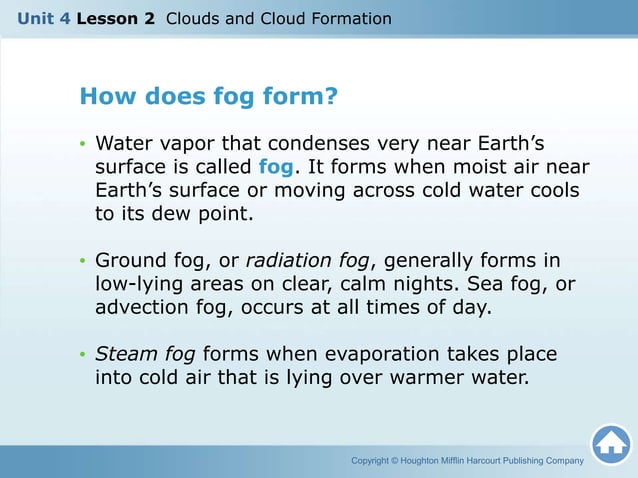 Unit 4 Lesson 2 Clouds and Cloud Formation

How does fog form?

• Water vapor that condenses very near Earth's surface is called fog. It forms when moist air near Earth's surface or moving across cold water cools to its dew point.

• Ground fog, or radiation fog, generally forms in low-lying areas on clear, calm nights. Sea fog, or advection fog, occurs at all times of day.

• Steam fog forms when evaporation takes place into cold air that is lying over warmer water.

Copyright © Houghton Mifflin Harcourt Publishing Company